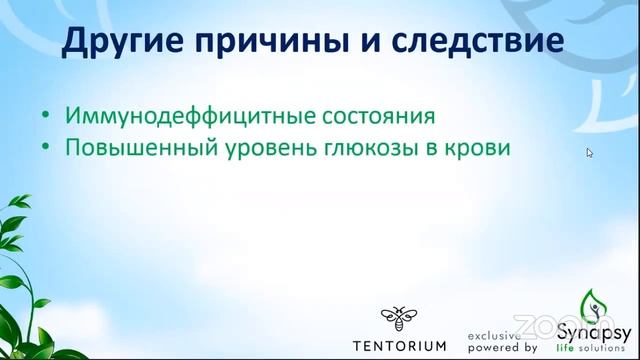 Другие причины и следствие

• Иммунодеффицитные состояния
• Повышенный уровень глюкозы в крови

TENTORIUM

exclusive powered by

zoom

Synapsy life solutions